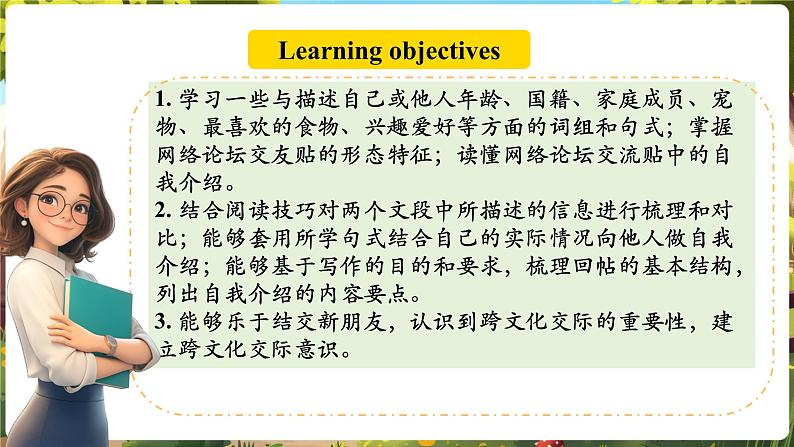 Learning objectives

1. 学习一些与描述自己或他人年龄、国籍、家庭成员、宠物、最喜欢的食物、兴趣爱好等方面的词组和句式；掌握网络论坛交友贴的形态特征；读懂网络论坛交流贴中的自我介绍。
2. 结合阅读技巧对两个文段中所描述的信息进行梳理和对比；能够套用所学句式结合自己的实际情况向他人做自我介绍；能够基于写作的目的和要求，梳理回帖的基本结构，列出自我介绍的内容要点。
3. 能够乐于结交新朋友，认识到跨文化交际的重要性，建立跨文化交际意识。